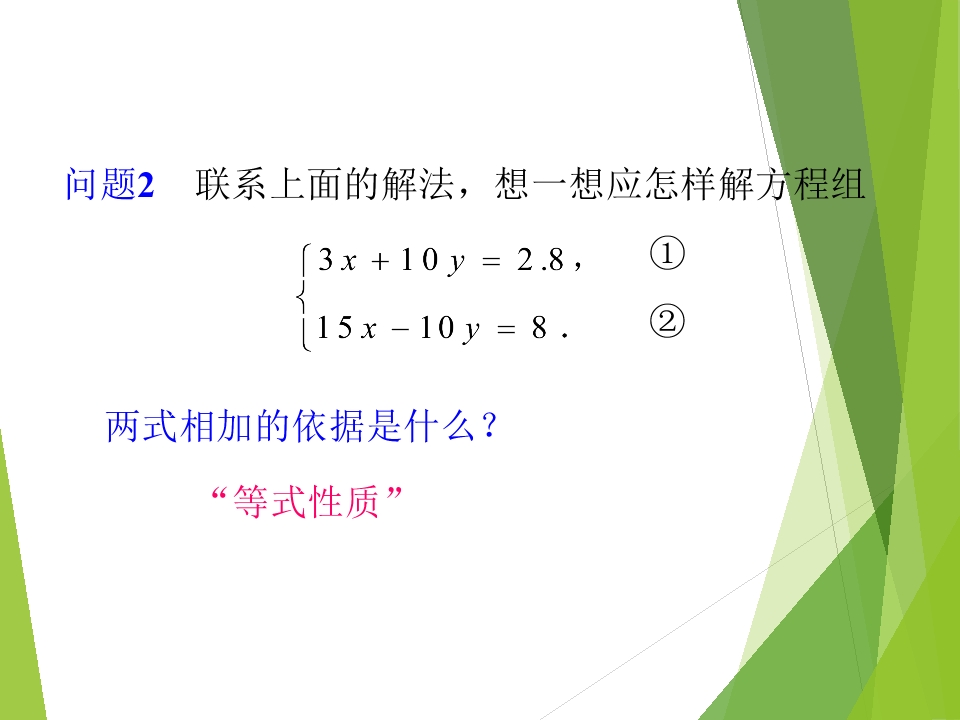 问题2 联系上面的解法，想一想应怎样解方程组

$\begin{cases} 3x+10y=2.8, & ① \\ 15x-10y=8. & ② \end{cases}$

两式相加的依据是什么？

“等式性质”